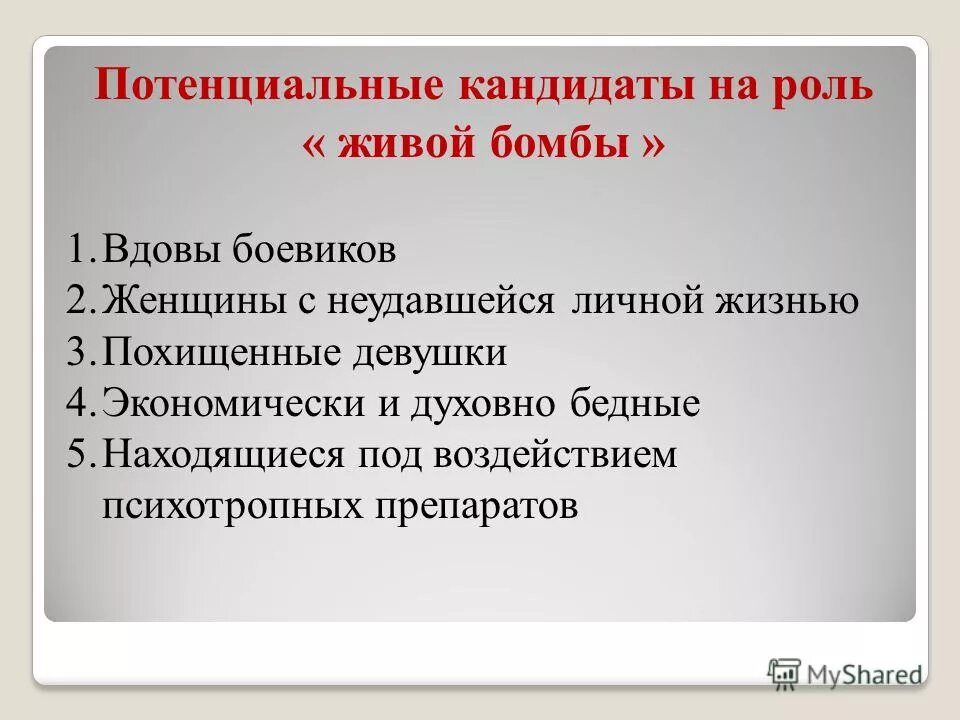 Потенциальные кандидаты на роль « живой бомбы »

1. Вдовы боевиков
2. Женщины с неудавшейся личной жизнью
3. Похищенные девушки
4. Экономически и духовно бедные
5. Находящиеся под воздействием психотропных препаратов

MyShared